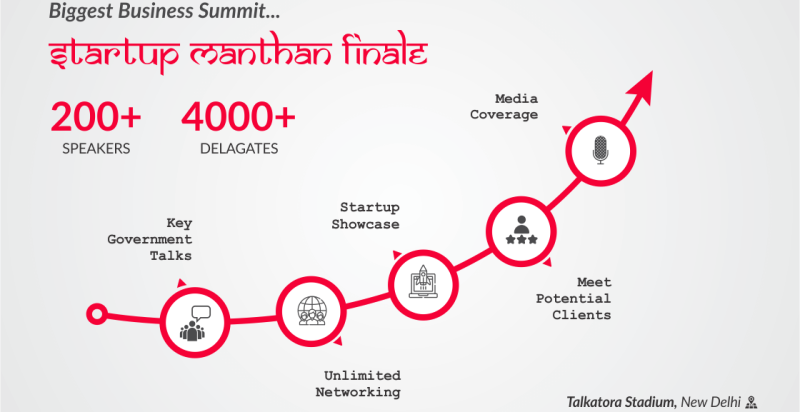 Biggest Business Summit...

startup manthan finale

200+
SPEAKERS

4000+
DELAGATES

Key Government Talks

Unlimited Networking

Startup Showcase

Meet Potential Clients

Media Coverage

Talkatora Stadium, New Delhi